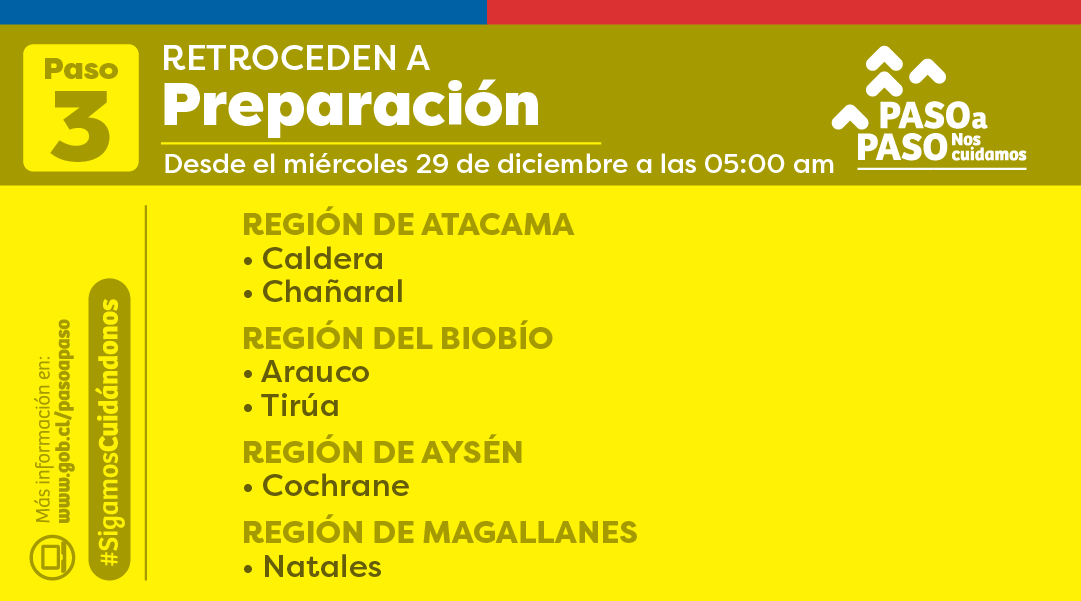 Paso
3

RETROCEDEN A
Preparación

Desde el miércoles 29 de diciembre a las 05:00 am

PASO a PASO Nos cuidamos

Más información en:
www.gob.cl/pasoapaso

#SigamosCuidándonos

REGIÓN DE ATACAMA
• Caldera
• Chañaral

REGIÓN DEL BIOBÍO
• Arauco
• Tirúa

REGIÓN DE AYSÉN
• Cochrane

REGIÓN DE MAGALLANES
• Natales